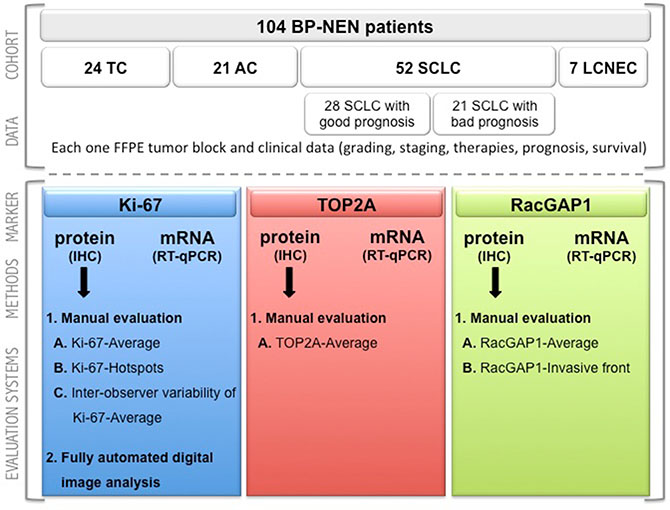 COHORT

DATA

104 BP-NEN patients

24 TC

21 AC

52 SCLC

7 LCNEC

28 SCLC with good prognosis

21 SCLC with bad prognosis

Each one FFPE tumor block and clinical data (grading, staging, therapies, prognosis, survival)

MARKER

METHODS

EVALUATION SYSTEMS

Ki-67

protein (IHC)

mRNA (RT-qPCR)

1. Manual evaluation

A. Ki-67-Average

B. Ki-67-Hotspots

C. Inter-observer variability of Ki-67-Average

2. Fully automated digital image analysis

TOP2A

protein (IHC)

mRNA (RT-qPCR)

1. Manual evaluation

A. TOP2A-Average

RacGAP1

protein (IHC)

mRNA (RT-qPCR)

1. Manual evaluation

A. RacGAP1-Average

B. RacGAP1-Invasive front